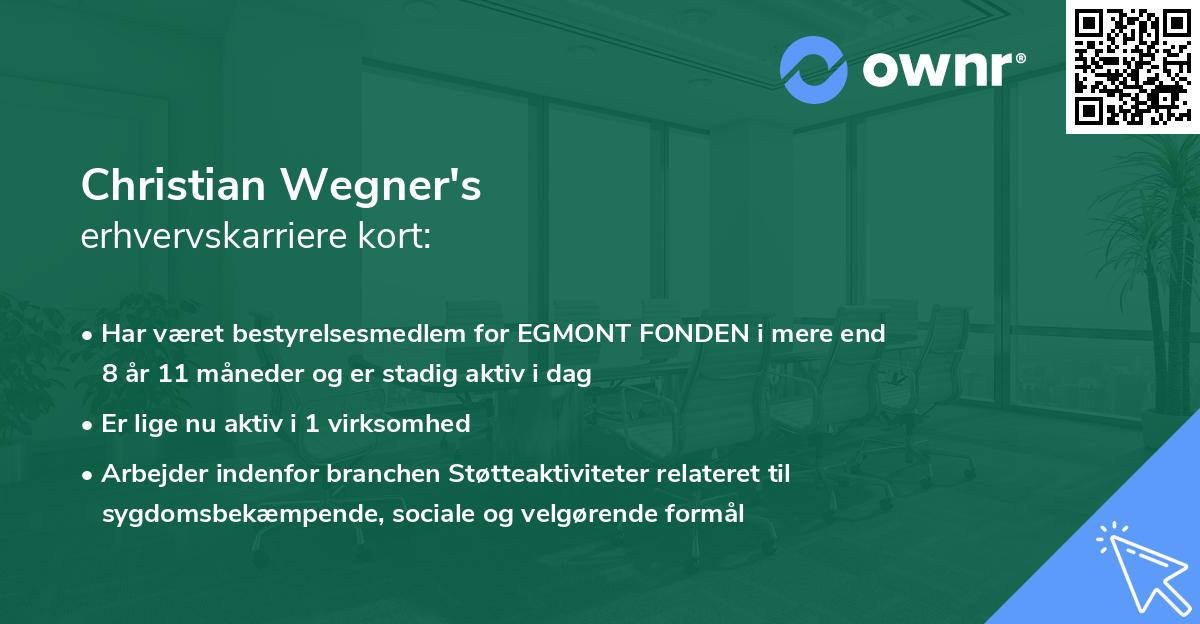 ownr®

Christian Wegner's
erhvervskarriere kort:

• Har været bestyrelsesmedlem for EGMONT FONDEN i mere end 8 år 11 måneder og er stadig aktiv i dag

• Er lige nu aktiv i 1 virksomhed

• Arbejder indenfor branchen Støtteaktiviteter relateret til sygdomsbekæmpende, sociale og velgørende formål